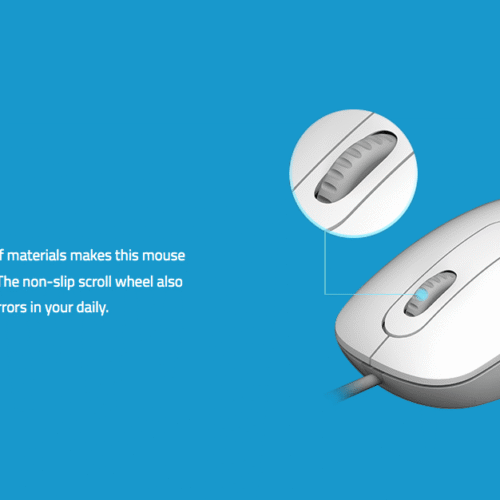 f materials makes this mouse
The non-slip scroll wheel also
rrors in your daily.